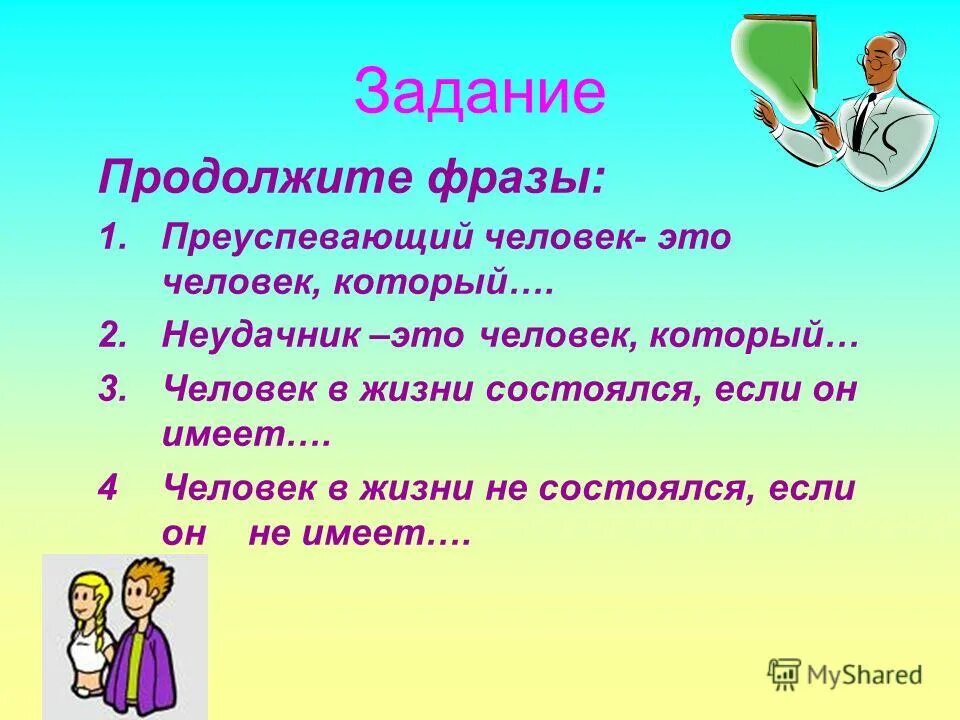 Задание

Продолжите фразы:

1. Преуспевающий человек- это человек, который….

2. Неудачник –это человек, который…

3. Человек в жизни состоялся, если он имеет….

4 Человек в жизни не состоялся, если он не имеет….

MyShared